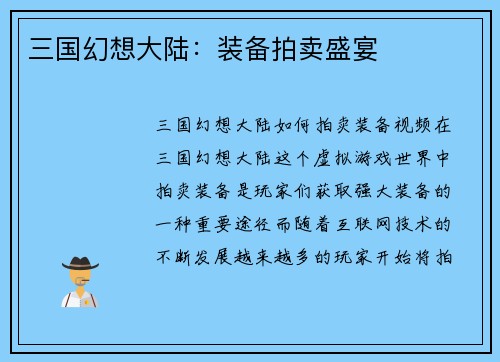 三国幻想大陆：装备拍卖盛宴

三国幻想大陆如何拍卖装备视频在三国幻想大陆这个虚拟游戏世界中拍卖装备是玩家们获取强大装备的一种重要途径而随着互联网技术的不断发展越来越多的玩家开始将拍